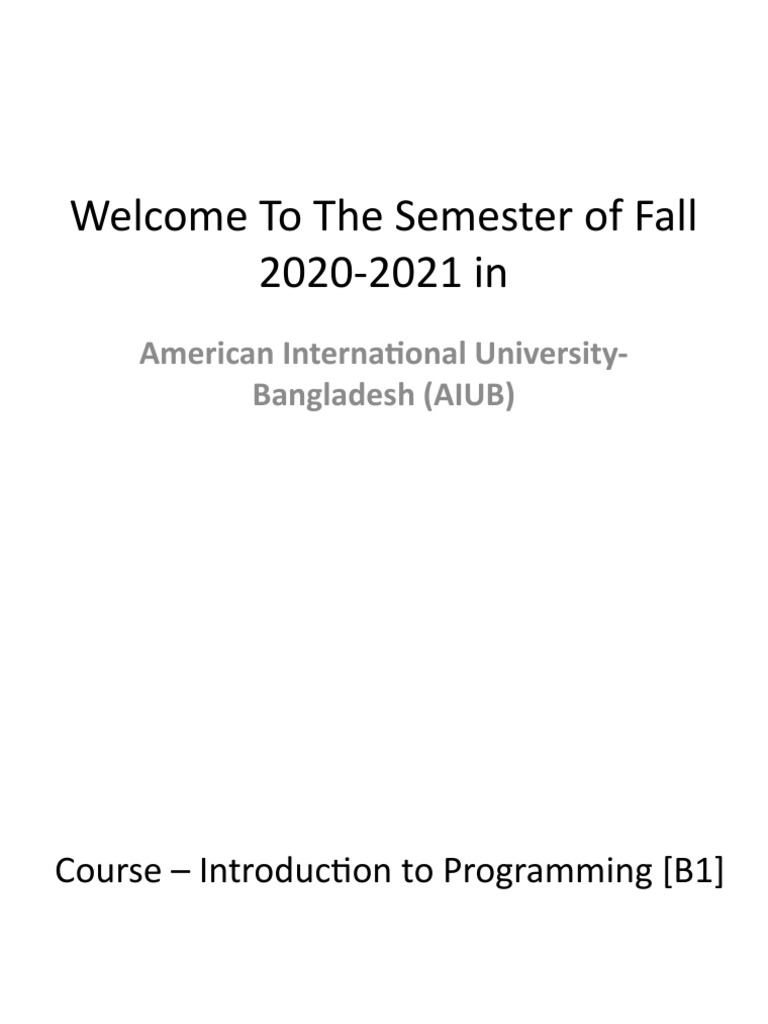 Welcome To The Semester of Fall 2020-2021 in

American International University-Bangladesh (AIUB)

Course – Introduction to Programming [B1]